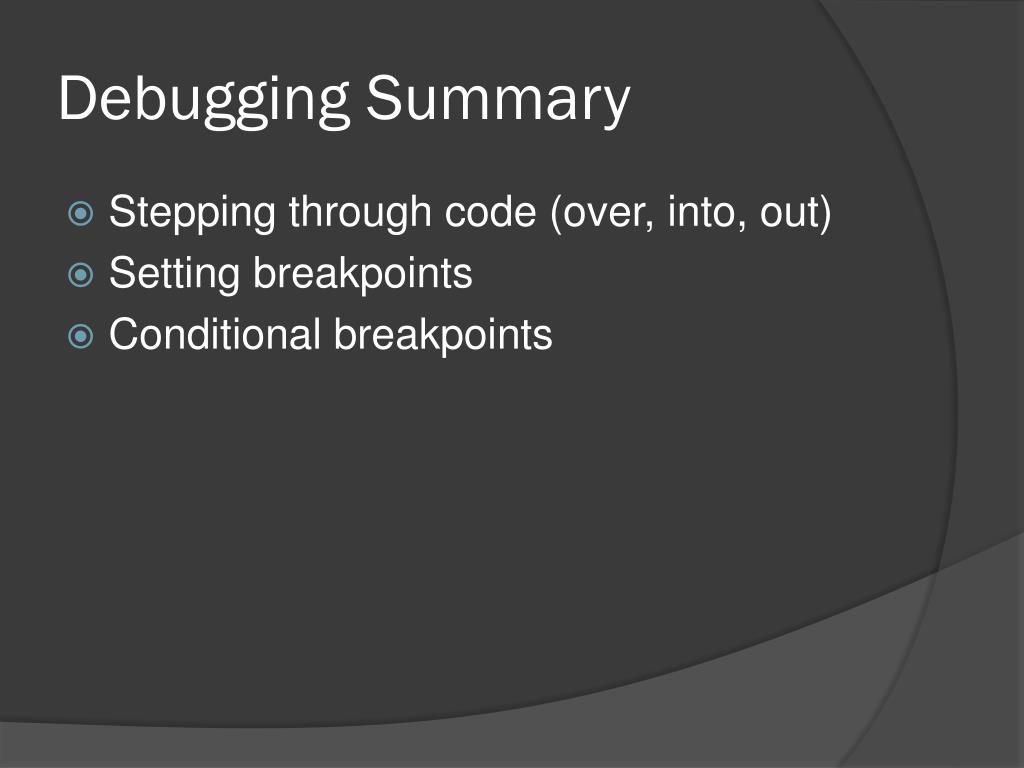 Debugging Summary

Stepping through code (over, into, out)
Setting breakpoints
Conditional breakpoints